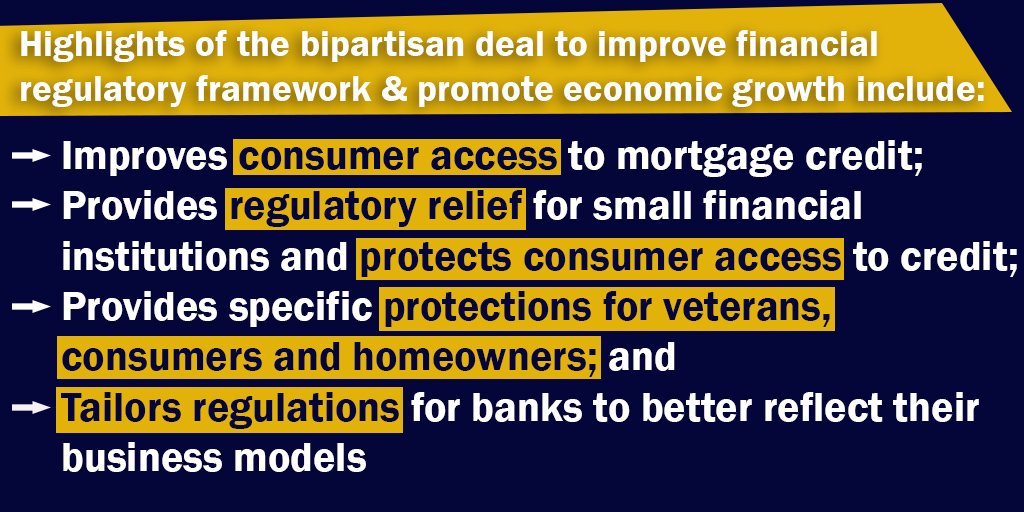 Highlights of the bipartisan deal to improve financial regulatory framework & promote economic growth include:

→ Improves consumer access to mortgage credit;
→ Provides regulatory relief for small financial institutions and protects consumer access to credit;
→ Provides specific protections for veterans, consumers and homeowners; and
→ Tailors regulations for banks to better reflect their business models